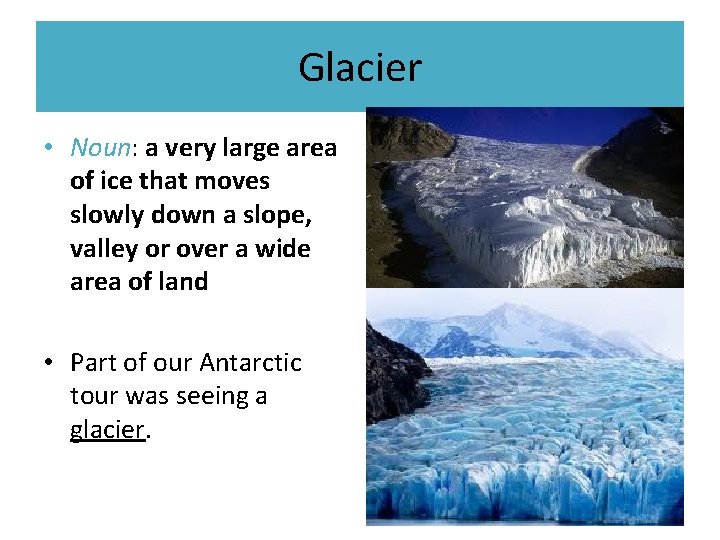 Glacier

• Noun: a very large area of ice that moves slowly down a slope, valley or over a wide area of land

• Part of our Antarctic tour was seeing a glacier.